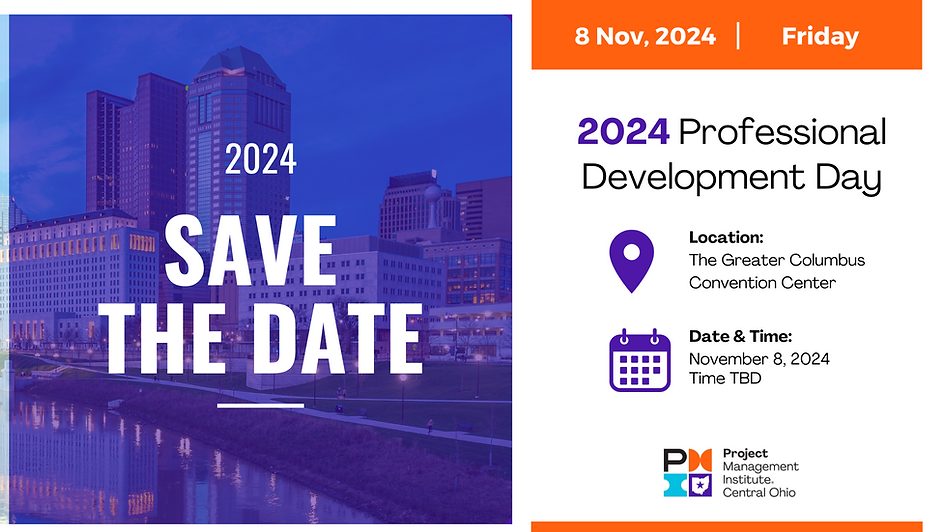 2024

SAVE THE DATE

8 Nov, 2024 | Friday

2024 Professional Development Day

Location:
The Greater Columbus Convention Center

Date & Time:
November 8, 2024
Time TBD

Project Management Institute. Central Ohio